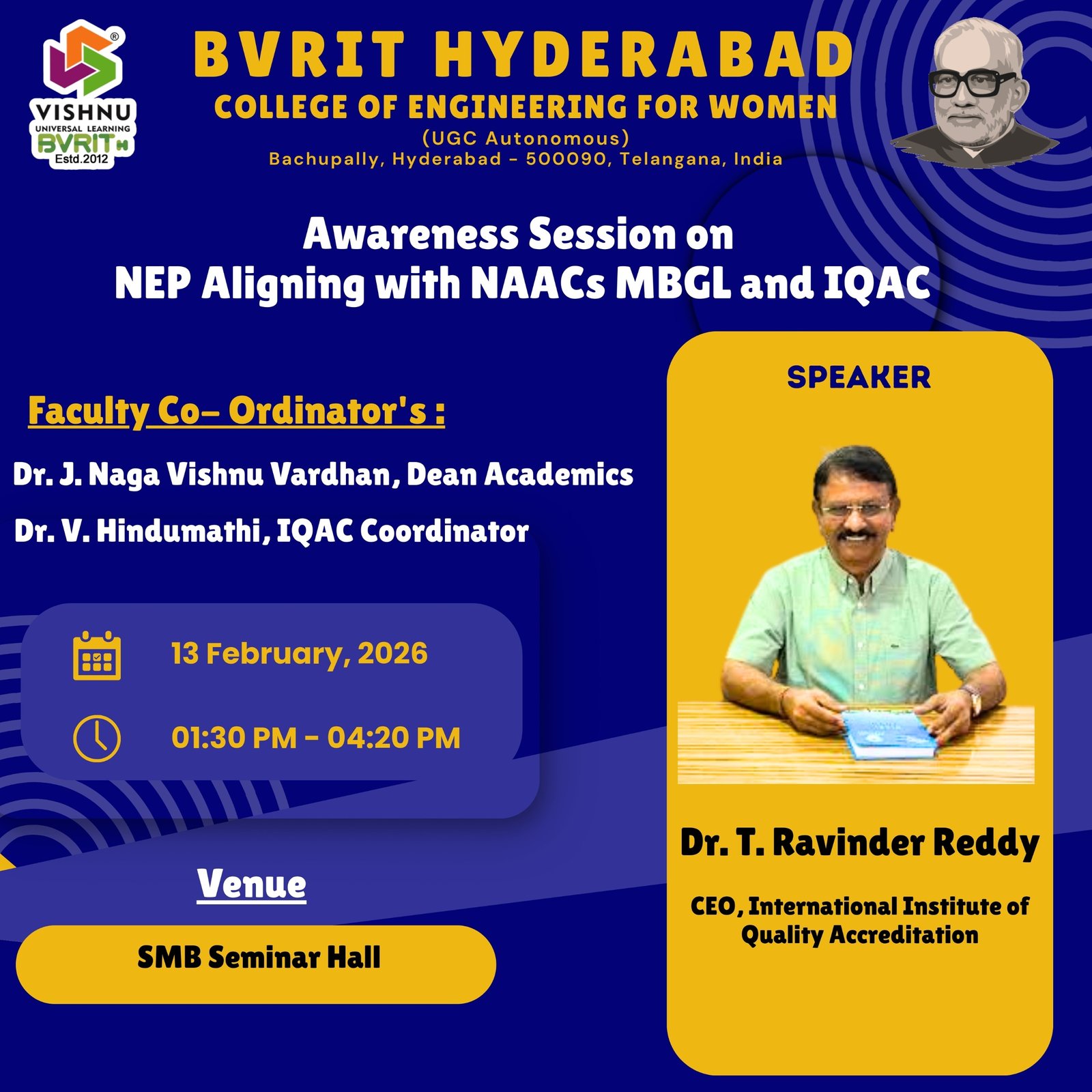 VISHNU
UNIVERSAL LEARNING
BVRIT H
Estd.2012

BVRIT HYDERABAD
COLLEGE OF ENGINEERING FOR WOMEN
(UGC Autonomous)
Bachupally, Hyderabad - 500090, Telangana, India

Awareness Session on
NEP Aligning with NAACs MBGL and IQAC

Faculty Co- Ordinator's :

Dr. J. Naga Vishnu Vardhan, Dean Academics

Dr. V. Hindumathi, IQAC Coordinator

13 February, 2026

01:30 PM - 04:20 PM

Venue

SMB Seminar Hall

SPEAKER

Dr. T. Ravinder Reddy

CEO, International Institute of Quality Accreditation